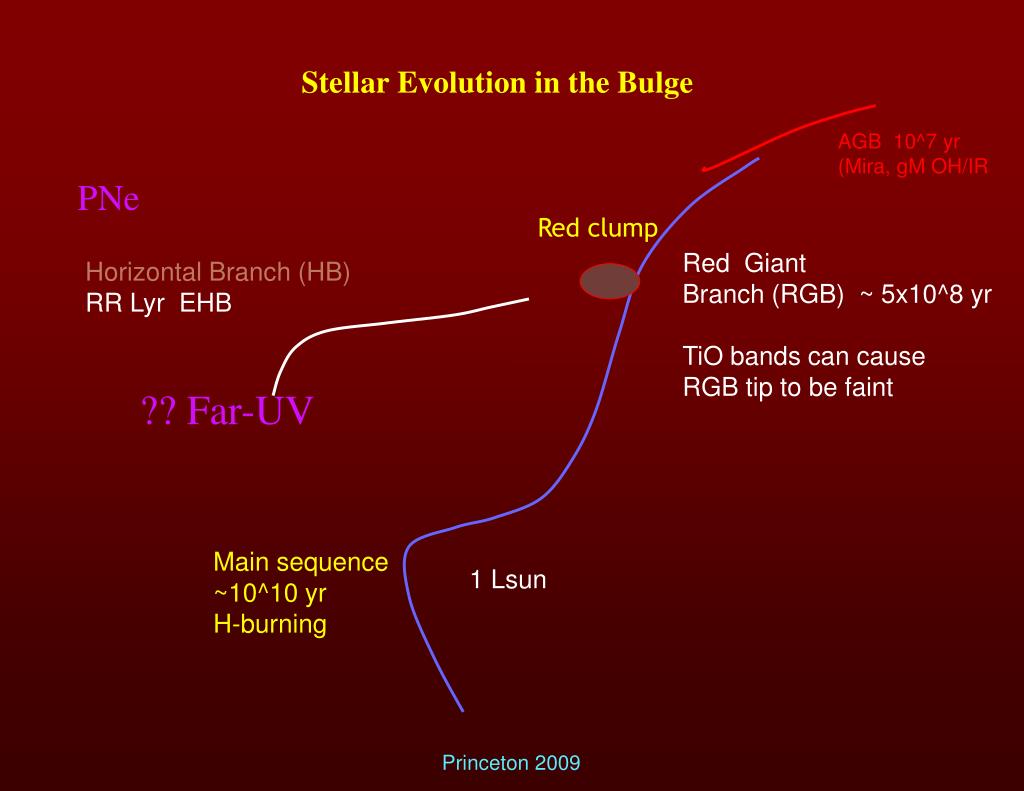 Stellar Evolution in the Bulge

AGB 10^7 yr
(Mira, gM OH/IR

PNe

Red clump

Horizontal Branch (HB)
RR Lyr EHB

Red Giant
Branch (RGB) ~ 5x10^8 yr

TiO bands can cause
RGB tip to be faint

?? Far-UV

Main sequence
~10^10 yr
H-burning

1 Lsun

Princeton 2009